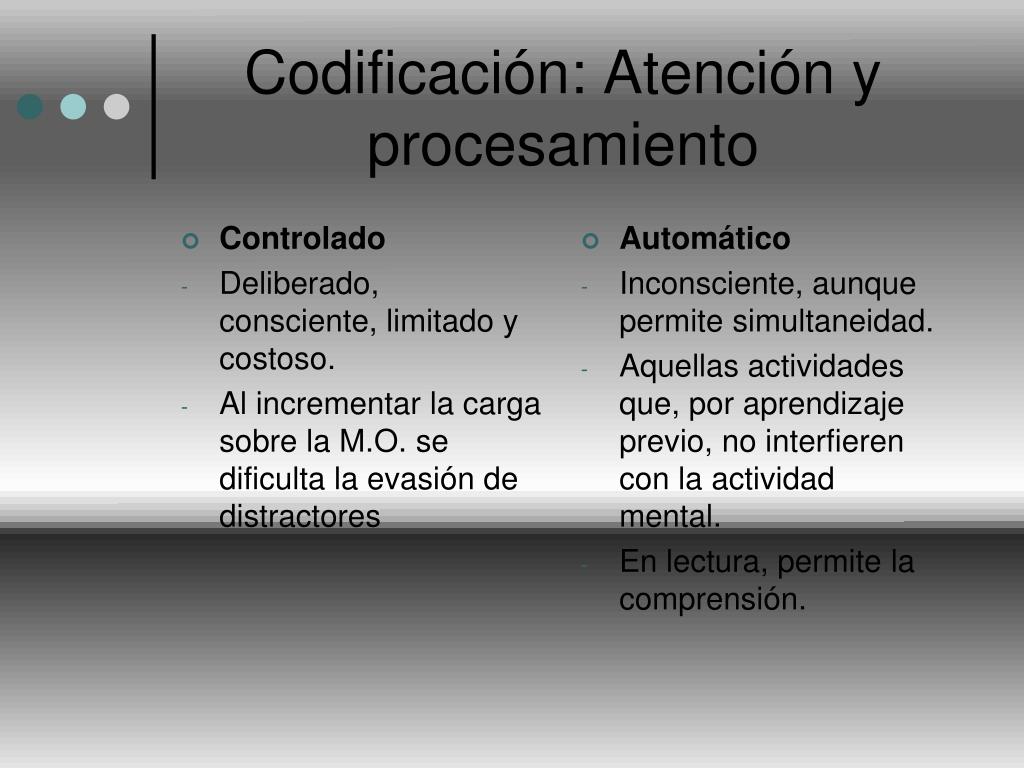 Codificación: Atención y procesamiento

Controlado
- Deliberado, consciente, limitado y costoso.
- Al incrementar la carga sobre la M.O. se dificulta la evasión de distractores

Automático
- Inconsciente, aunque permite simultaneidad.
- Aquellas actividades que, por aprendizaje previo, no interfieren con la actividad mental.
- En lectura, permite la comprensión.